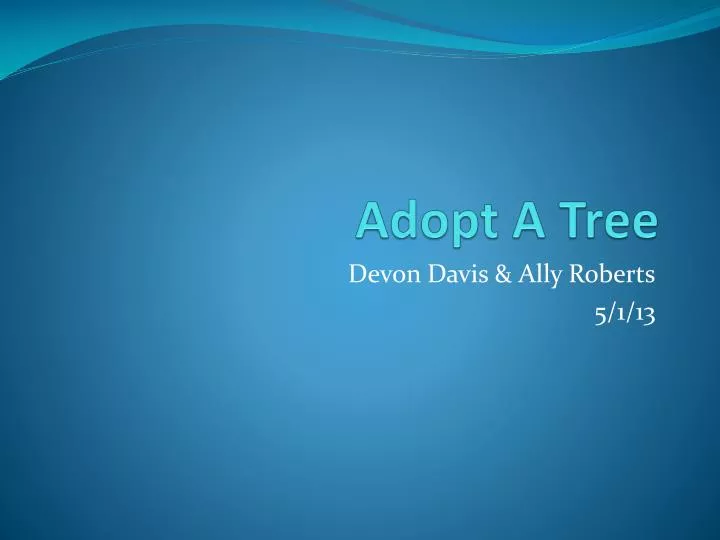 Adopt A Tree

Devon Davis & Ally Roberts
5/1/13